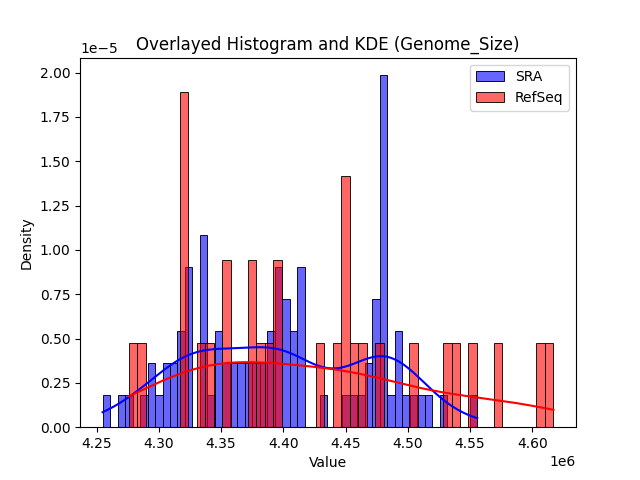 Overlayed Histogram and KDE (Genome_Size)

1e−5

SRA
RefSeq

Density

2.00
1.75
1.50
1.25
1.00
0.75
0.50
0.25
0.00

4.25 4.30 4.35 4.40 4.45 4.50 4.55 4.60

Value

1e6